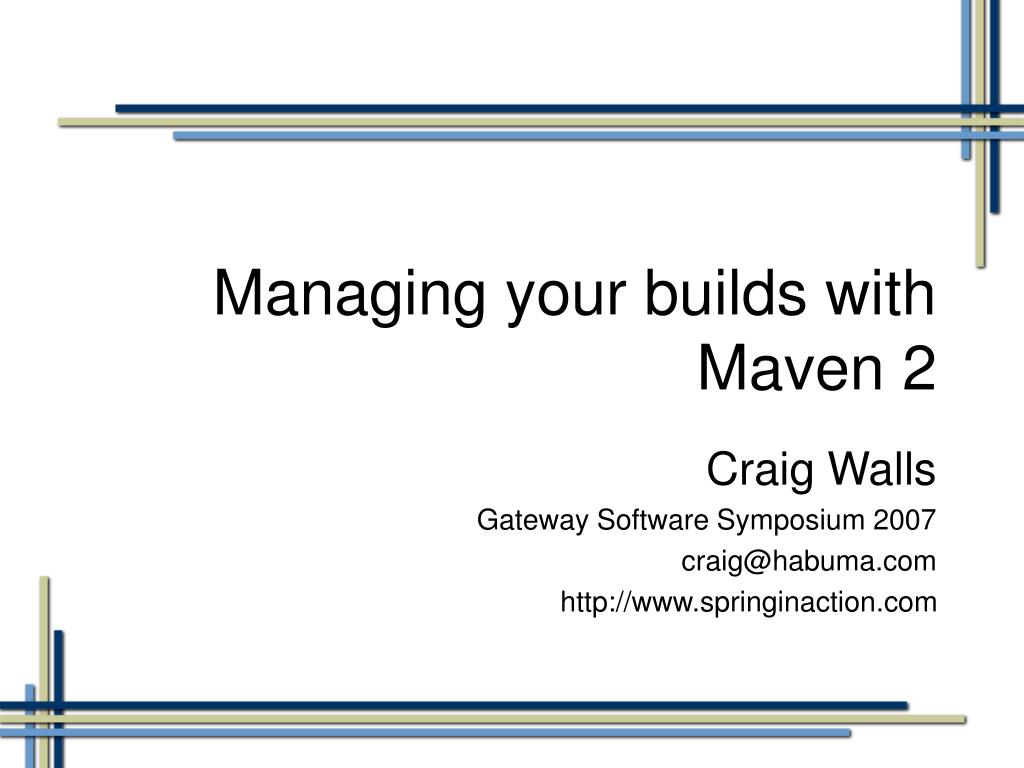 Managing your builds with Maven 2

Craig Walls

Gateway Software Symposium 2007

craig@habuma.com

http://www.springinaction.com